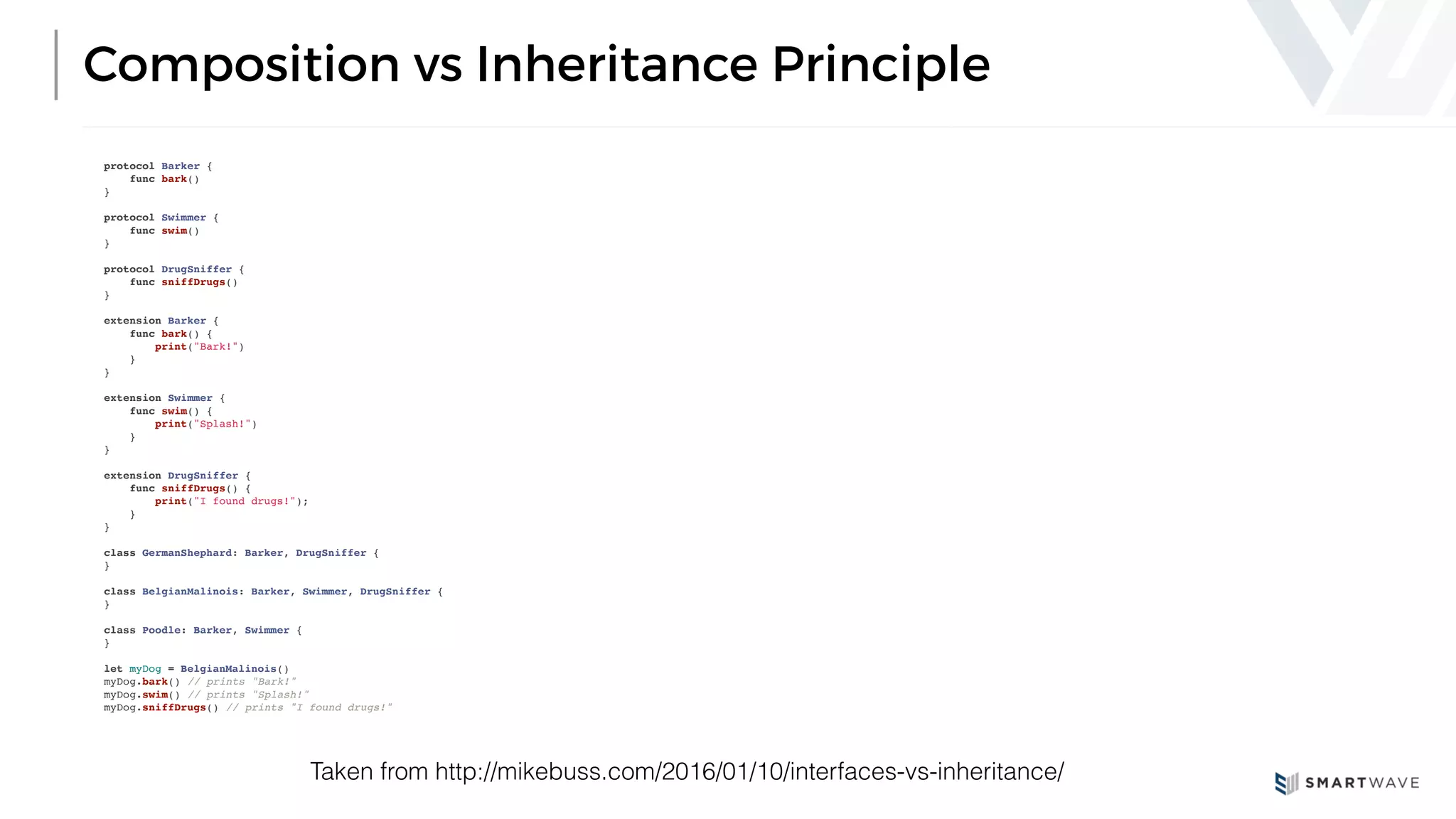 Composition vs Inheritance Principle

protocol Barker {
    func bark()
}

protocol Swimmer {
    func swim()
}

protocol DrugSniffer {
    func sniffDrugs()
}

extension Barker {
    func bark() {
        print("Bark!")
    }
}

extension Swimmer {
    func swim() {
        print("Splash!")
    }
}

extension DrugSniffer {
    func sniffDrugs() {
        print("I found drugs!");
    }
}

class GermanShephard: Barker, DrugSniffer {
}

class BelgianMalinois: Barker, Swimmer, DrugSniffer {
}

class Poodle: Barker, Swimmer {
}

let myDog = BelgianMalinois()
myDog.bark() // prints "Bark!"
myDog.swim() // prints "Splash!"
myDog.sniffDrugs() // prints "I found drugs!"

Taken from http://mikebuss.com/2016/01/10/interfaces-vs-inheritance/

SMARTWAVE